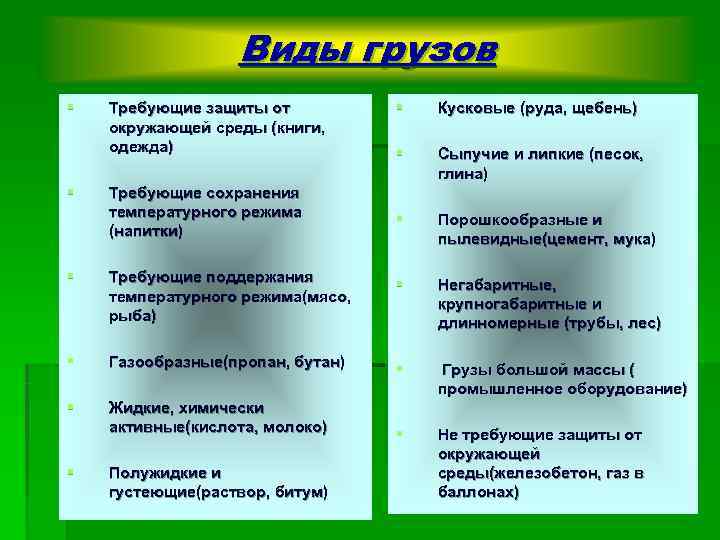 Виды грузов

Требующие защиты от окружающей среды (книги, одежда)

Требующие сохранения температурного режима (напитки)

Требующие поддержания температурного режима(мясо, рыба)

Газообразные(пропан, бутан)

Жидкие, химически активные(кислота, молоко)

Полужидкие и густеющие(раствор, битум)

Кусковые (руда, щебень)

Сыпучие и липкие (песок, глина)

Порошкообразные и пылевидные(цемент, мука)

Негабаритные, крупногабаритные и длинномерные (трубы, лес)

Грузы большой массы ( промышленное оборудование)

Не требующие защиты от окружающей среды(железобетон, газ в баллонах)